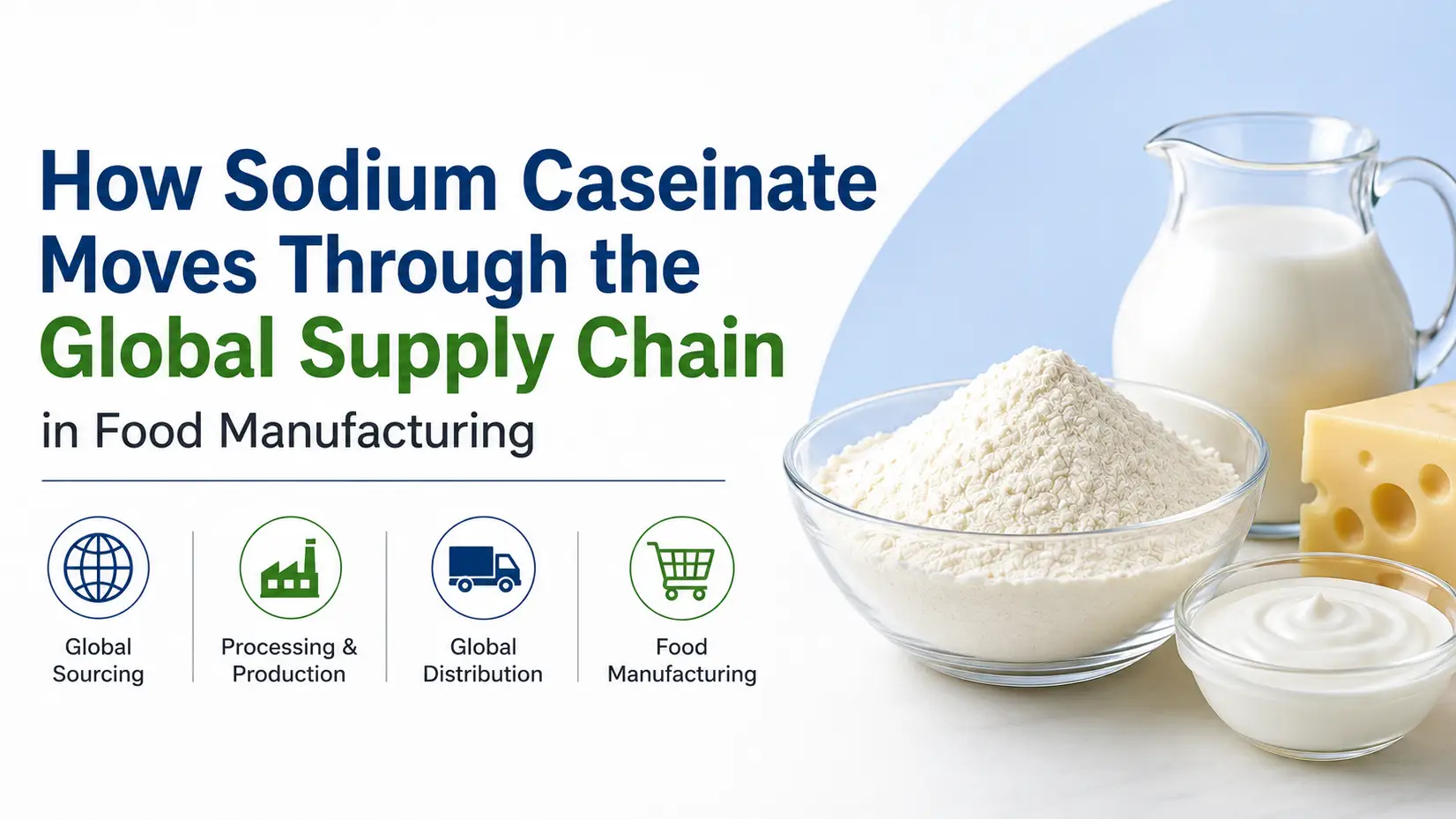 How Sodium Caseinate Moves Through the Global Supply Chain in Food Manufacturing

Global Sourcing

Processing & Production

Global Distribution

Food Manufacturing